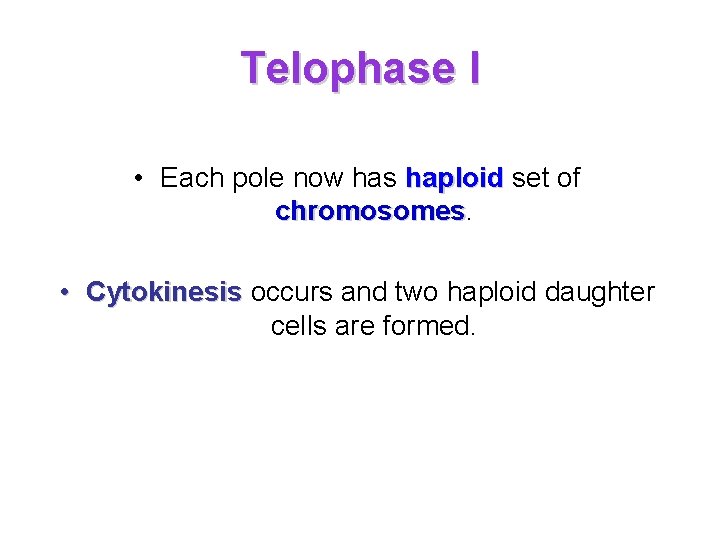 Telophase I

• Each pole now has haploid set of chromosomes.

• Cytokinesis occurs and two haploid daughter cells are formed.